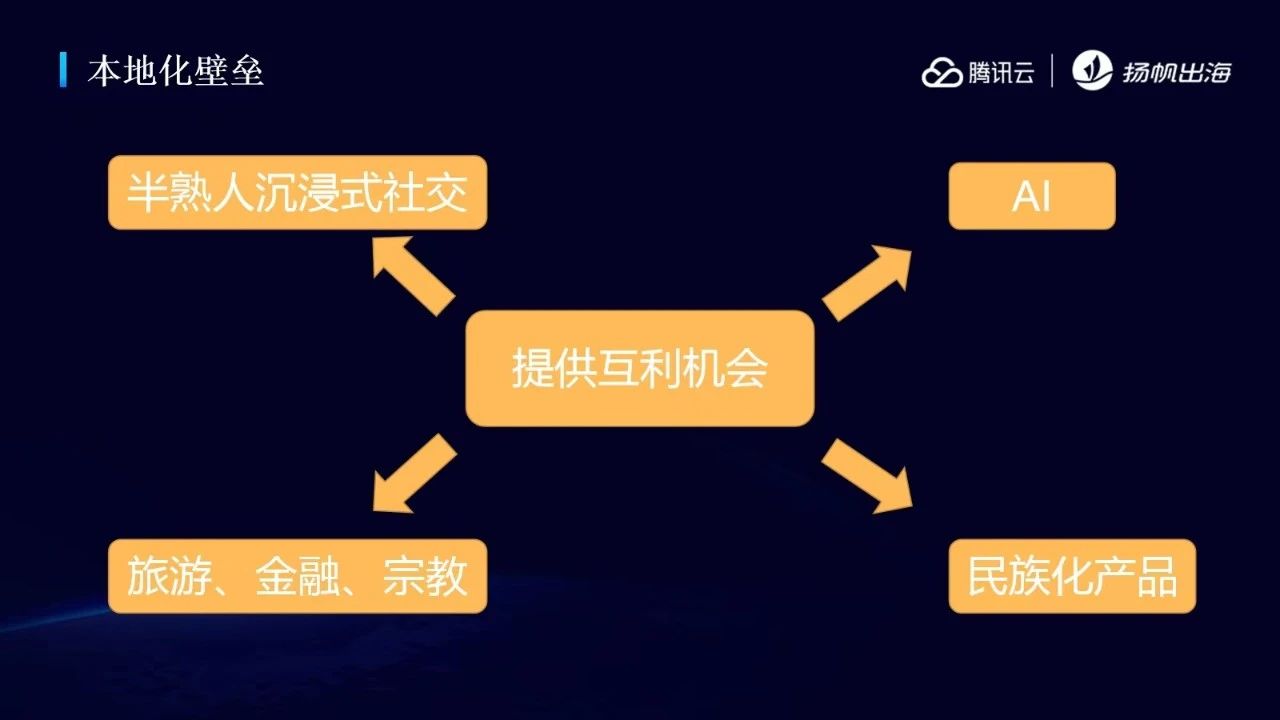 本地化壁垒

腾讯云 | 扬帆出海

半熟人沉浸式社交

AI

提供互利机会

旅游、金融、宗教

民族化产品